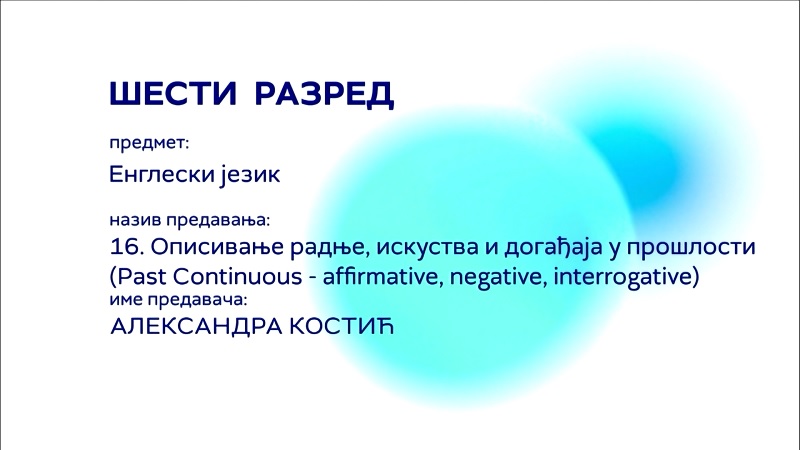 ШЕСТИ РАЗРЕД

предмет:

Енглески језик

назив предавања:

16. Описивање радње, искуства и догађаја у прошлости (Past Continuous - affirmative, negative, interrogative)

име предавача:

АЛЕКСАНДРА КОСТИЋ